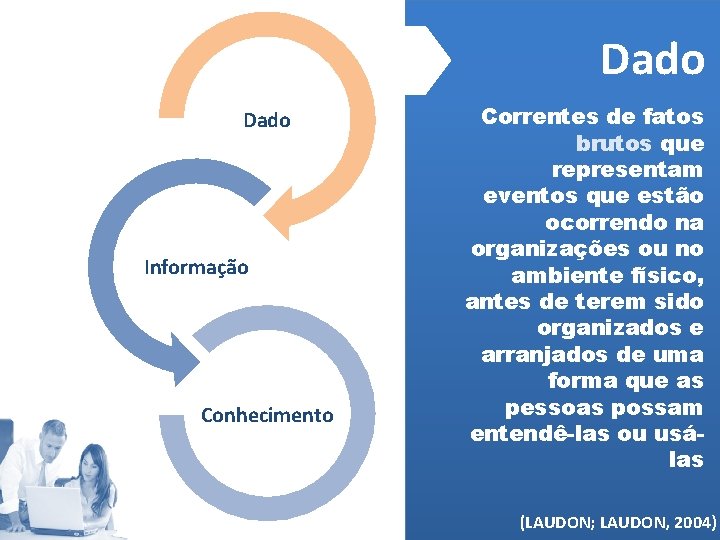 Dado

Informação

Conhecimento

Dado

Correntes de fatos brutos que representam eventos que estão ocorrendo na organizações ou no ambiente físico, antes de terem sido organizados e arranjados de uma forma que as pessoas possam entendê-las ou usá-las

(LAUDON; LAUDON, 2004)